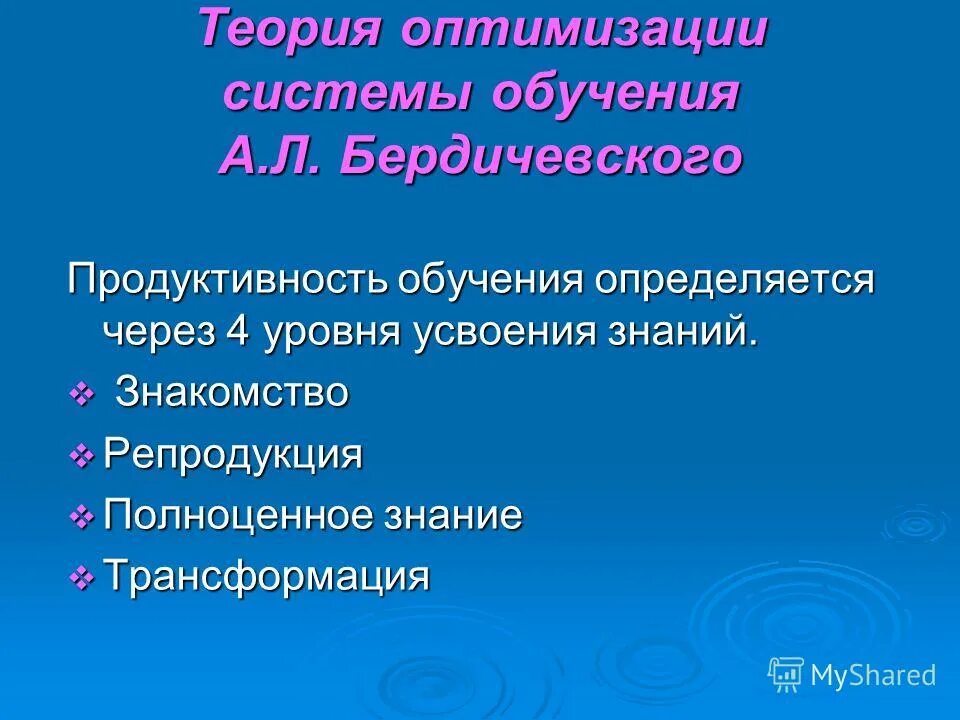 Теория оптимизации системы обучения А.Л. Бердичевского

Продуктивность обучения определяется через 4 уровня усвоения знаний.

❖ Знакомство
❖ Репродукция
❖ Полноценное знание
❖ Трансформация

MyShared